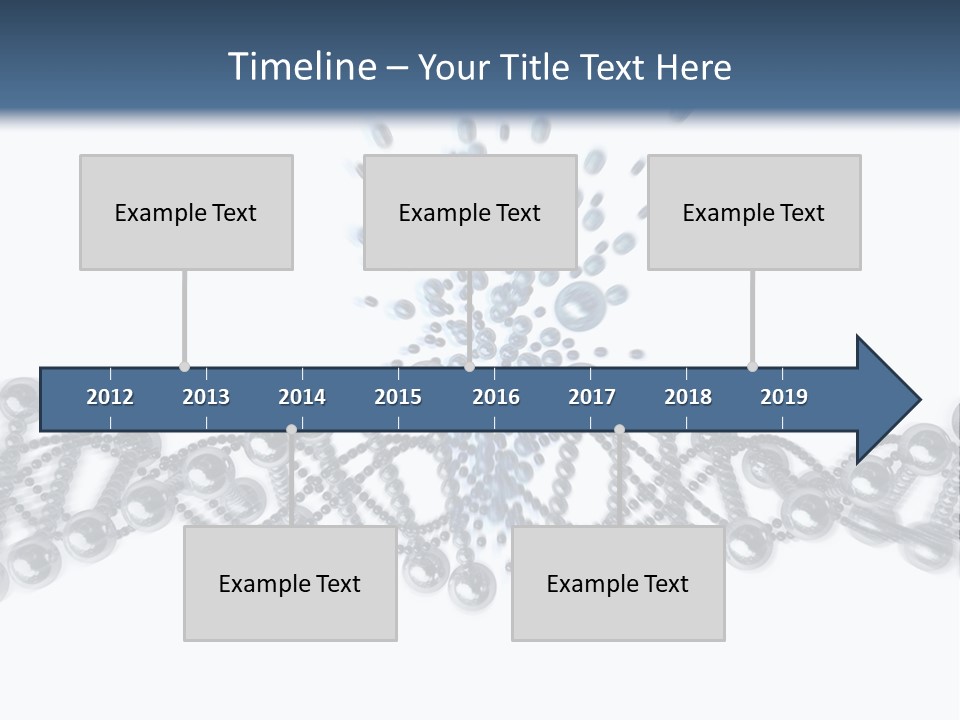 Timeline – Your Title Text Here

Example Text

Example Text

Example Text

2012 2013 2014 2015 2016 2017 2018 2019

Example Text

Example Text